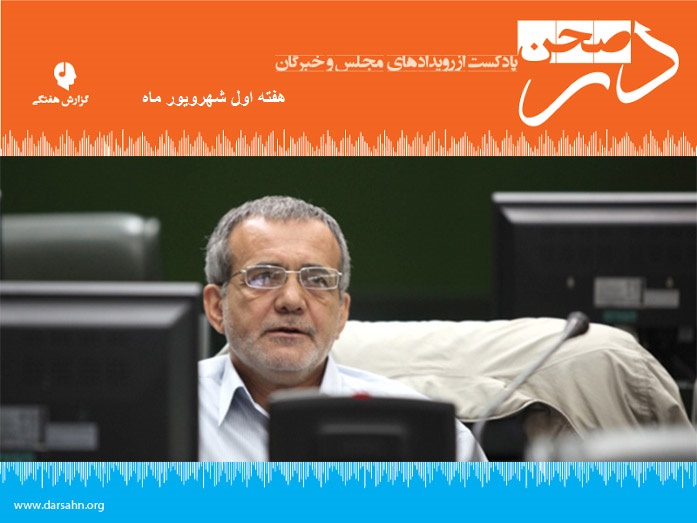 در صحن
پادکست از رویدادهای مجلس و خبرگان
هفته اول شهرویور ماه
گزارش هفتگی
www.darsahn.org